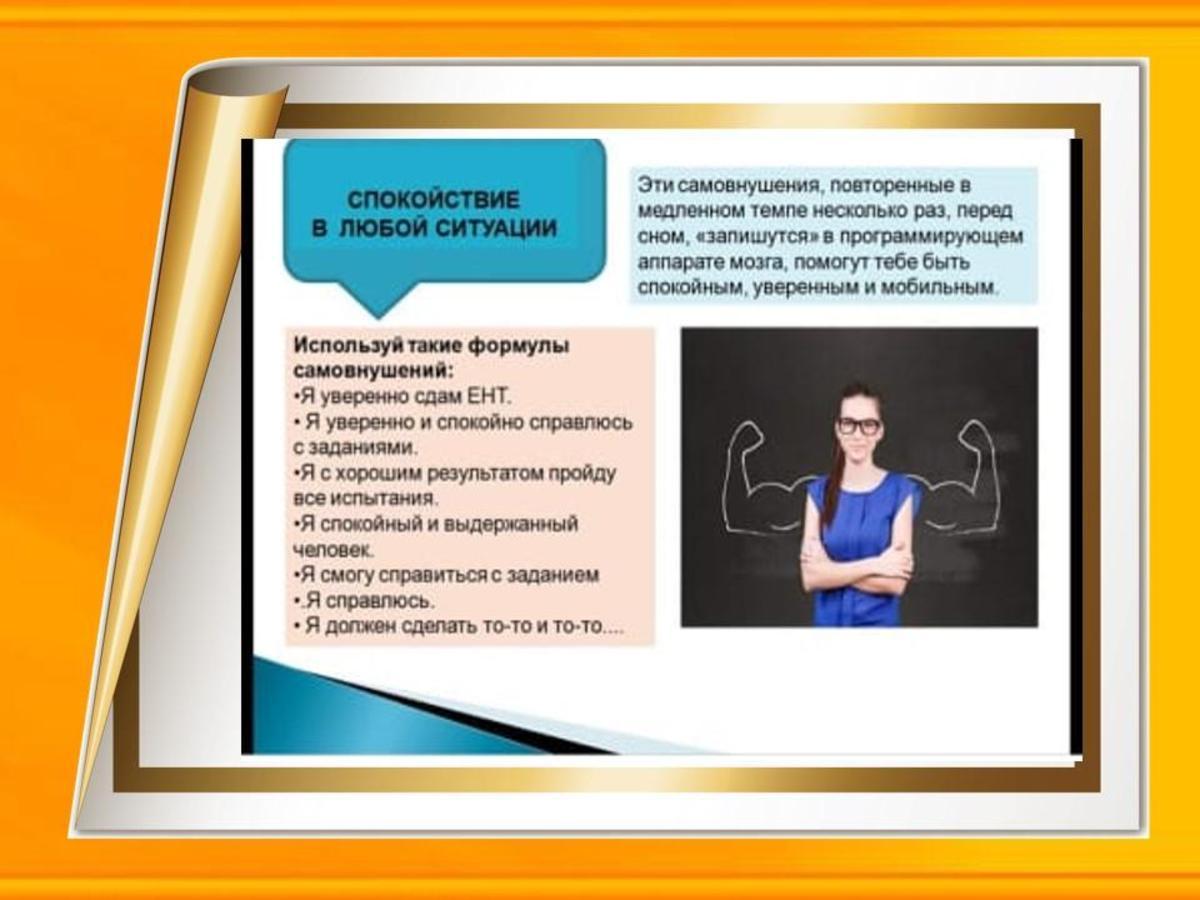 СПОКОЙСТВИЕ
В ЛЮБОЙ СИТУАЦИИ

Эти самовнушения, повторенные в медленном темпе несколько раз, перед сном, «запишутся» в программирующем аппарате мозга, помогут тебе быть спокойным, уверенным и мобильным.

Используй такие формулы самовнушений:
•Я уверенно сдам ЕНТ.
• Я уверенно и спокойно справлюсь с заданиями.
•Я с хорошим результатом пройду все испытания.
•Я спокойный и выдержанный человек.
•Я смогу справиться с заданием
•.Я справлюсь.
• Я должен сделать то-то и то-то....